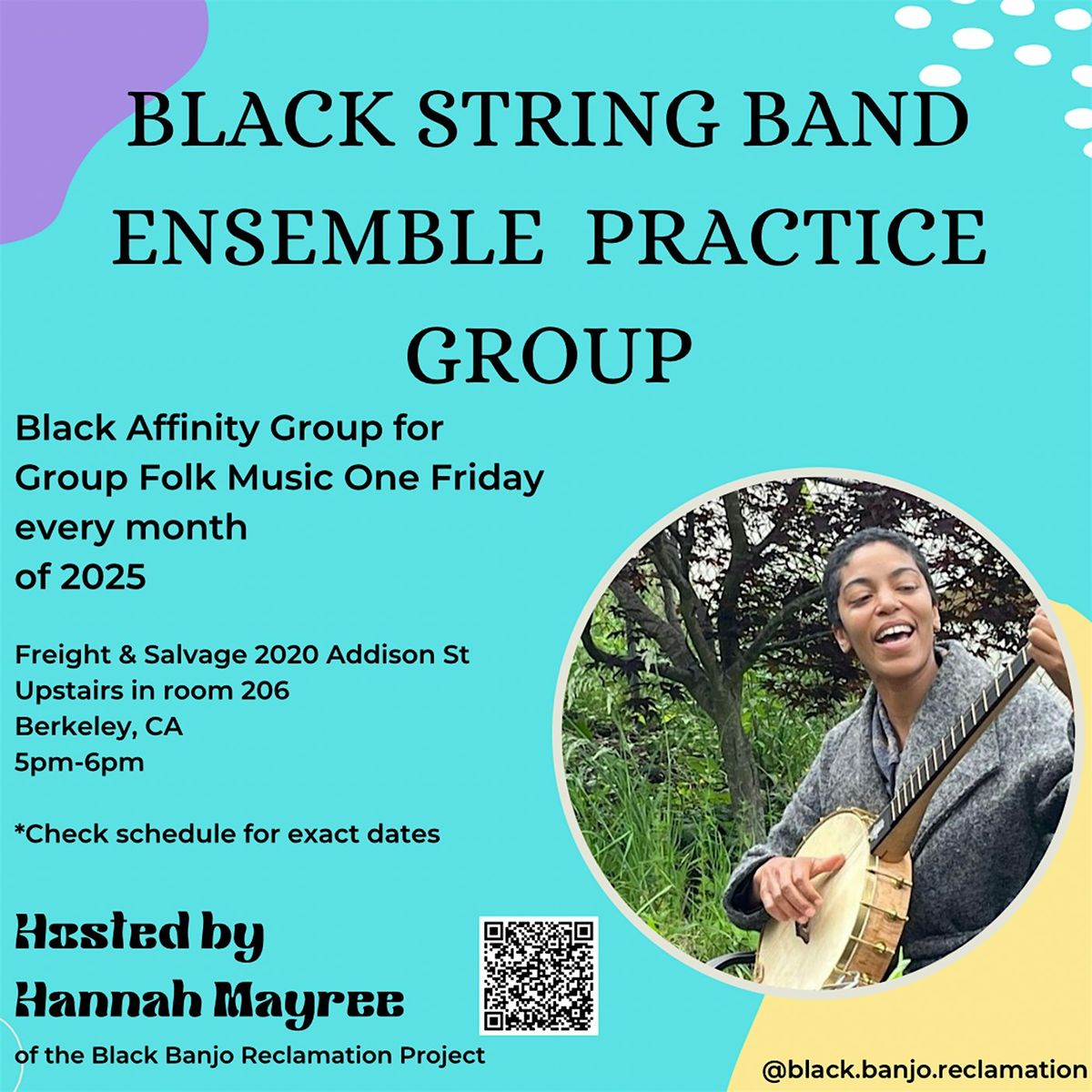 BLACK STRING BAND ENSEMBLE PRACTICE GROUP

Black Affinity Group for Group Folk Music One Friday every month of 2025

Freight & Salvage 2020 Addison St
Upstairs in room 206
Berkeley, CA
5pm-6pm

*Check schedule for exact dates

Hosted by Hannah Mayree

of the Black Banjo Reclamation Project

@black.banjo.reclamation